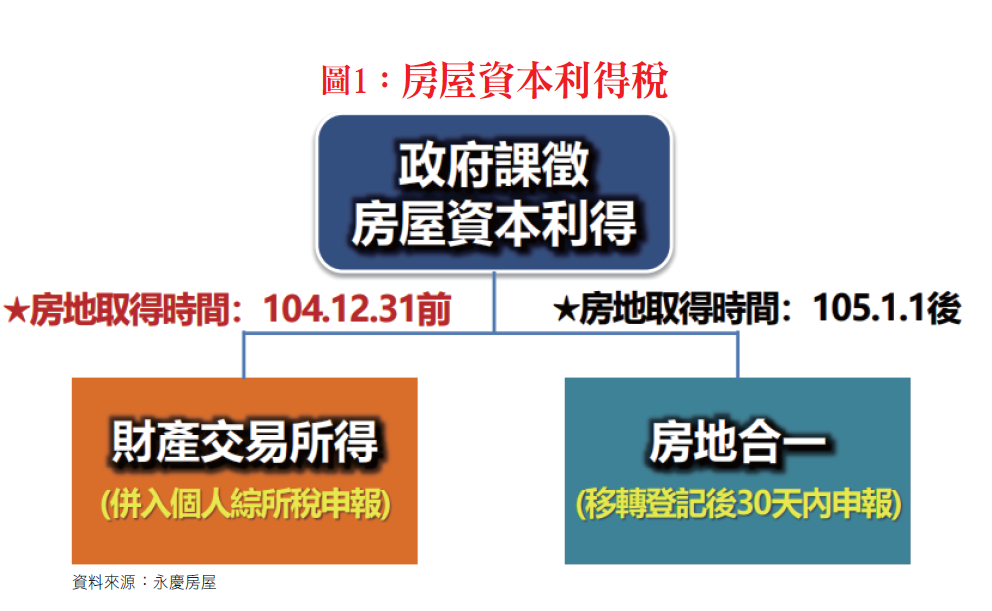 圖1：房屋資本利得稅

政府課徵
房屋資本利得

★房地取得時間：104.12.31前

★房地取得時間：105.1.1後

財產交易所得
(併入個人綜所稅申報)

房地合一
(移轉登記後30天內申報)

資料來源：永慶房屋